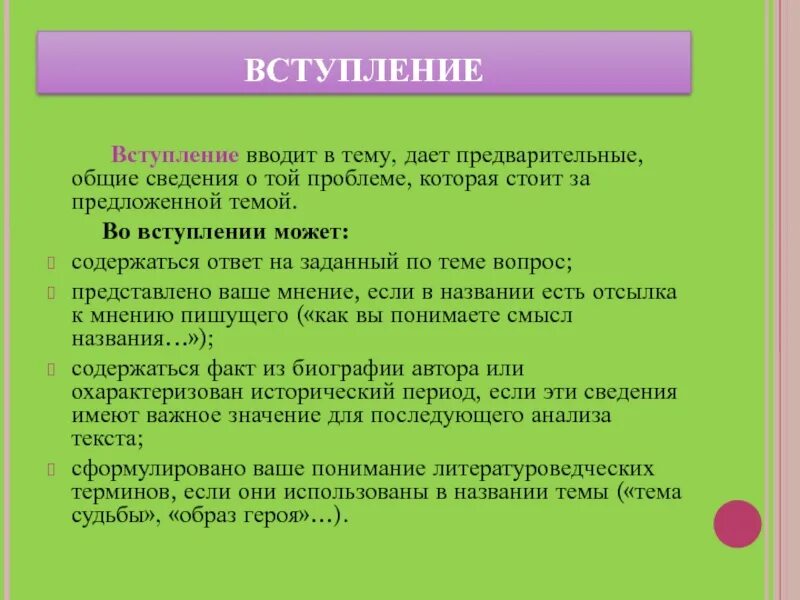 ВСТУПЛЕНИЕ

Вступление вводит в тему, дает предварительные, общие сведения о той проблеме, которая стоит за предложенной темой.

Во вступлении может:

содержаться ответ на заданный по теме вопрос;

представлено ваше мнение, если в названии есть отсылка к мнению пишущего («как вы понимаете смысл названия…»);

содержаться факт из биографии автора или охарактеризован исторический период, если эти сведения имеют важное значение для последующего анализа текста;

сформулировано ваше понимание литературоведческих терминов, если они использованы в названии темы («тема судьбы», «образ героя»…).